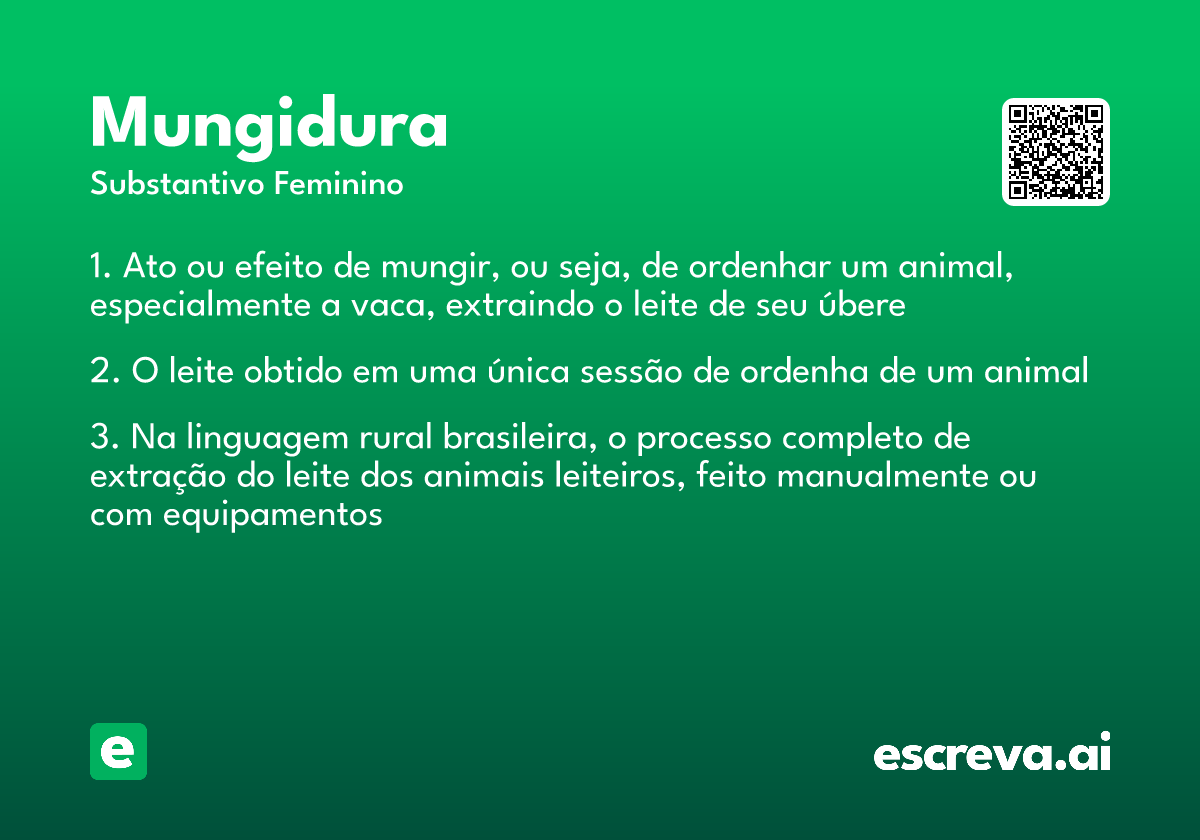 Mungidura
Substantivo Feminino

1. Ato ou efeito de mungir, ou seja, de ordenhar um animal, especialmente a vaca, extraindo o leite de seu úbere

2. O leite obtido em uma única sessão de ordenha de um animal

3. Na linguagem rural brasileira, o processo completo de extração do leite dos animais leiteiros, feito manualmente ou com equipamentos

e

escreva.ai